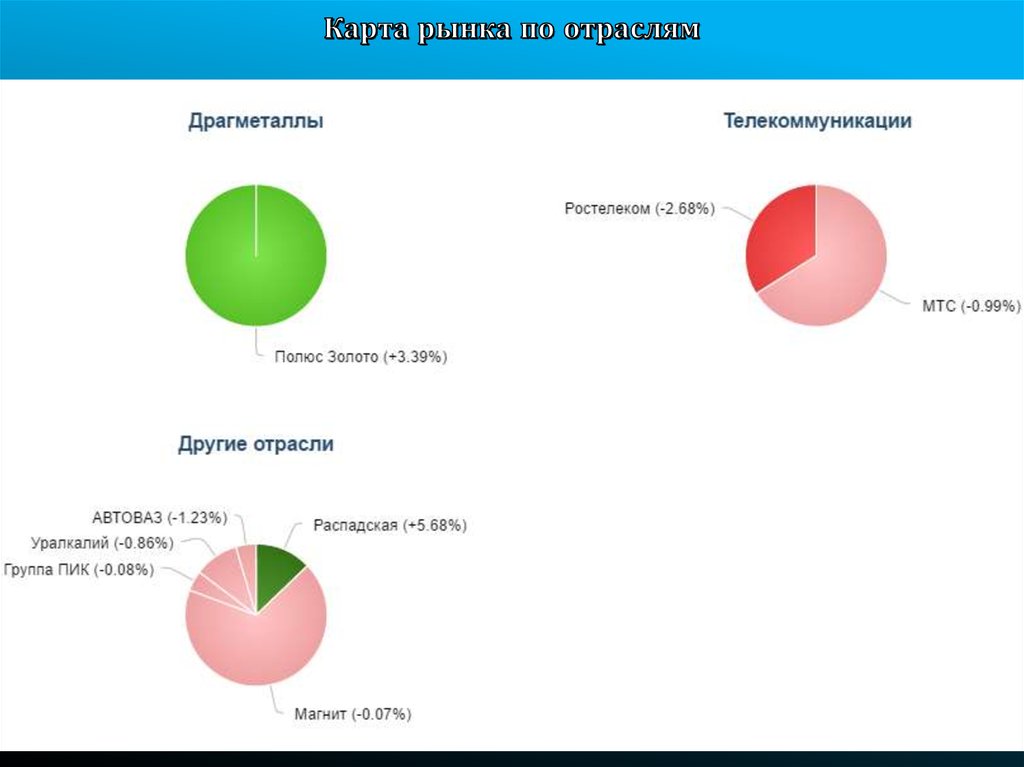 Карта рынка по отраслям

Драгметаллы

Полюс Золото (+3.39%)

Телекоммуникации

Ростелеком (-2.68%)

МТС (-0.99%)

Другие отрасли

АВТОВАЗ (-1.23%)

Уралкалий (-0.86%)

Группа ПИК (-0.08%)

Распадская (+5.68%)

Магнит (-0.07%)